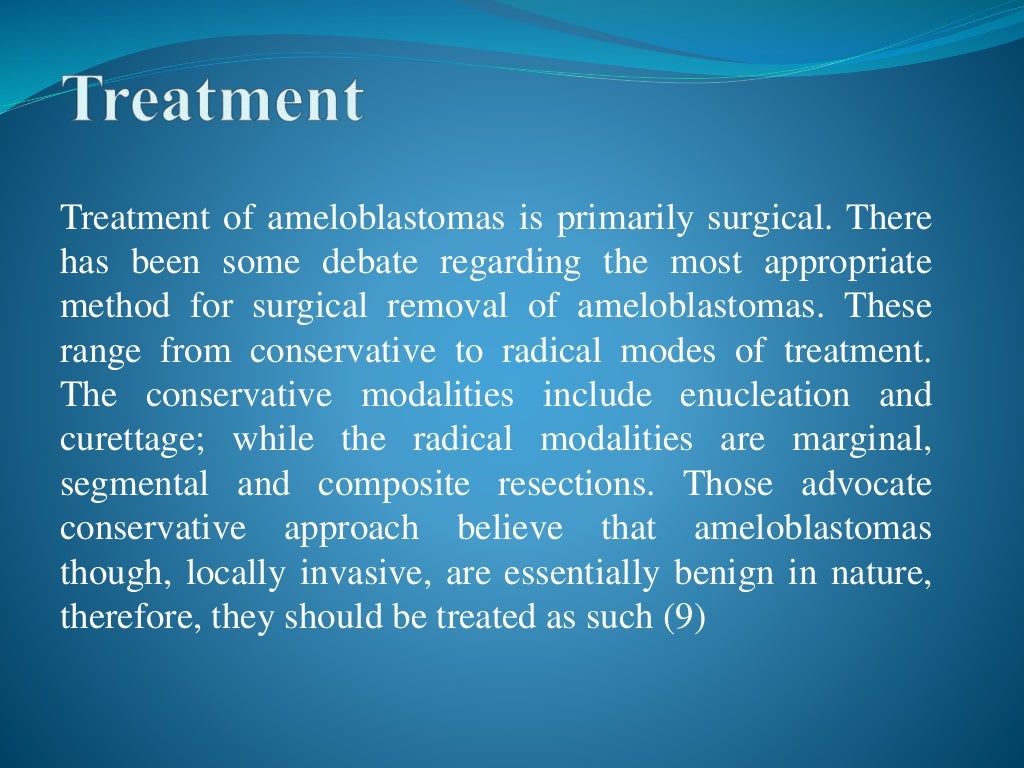 Treatment

Treatment of ameloblastomas is primarily surgical. There has been some debate regarding the most appropriate method for surgical removal of ameloblastomas. These range from conservative to radical modes of treatment. The conservative modalities include enucleation and curettage; while the radical modalities are marginal, segmental and composite resections. Those advocate conservative approach believe that ameloblastomas though, locally invasive, are essentially benign in nature, therefore, they should be treated as such (9)